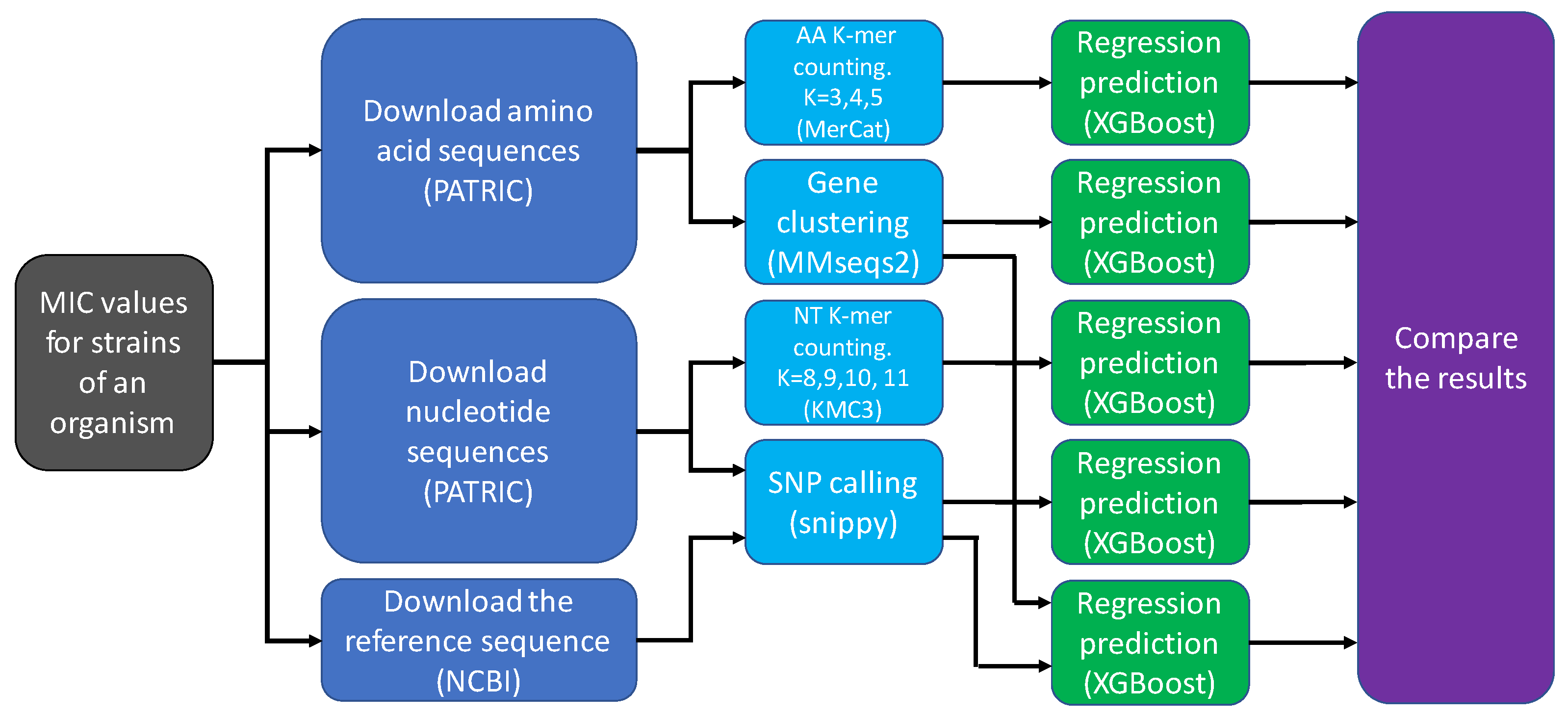 MIC values for strains of an organism

Download amino acid sequences (PATRIC)

Download nucleotide sequences (PATRIC)

Download the reference sequence (NCBI)

AA K-mer counting. K=3,4,5 (MerCat)

Gene clustering (MMseqs2)

NT K-mer counting. K=8,9,10, 11 (KMC3)

SNP calling (snippy)

Regression prediction (XGBoost)

Regression prediction (XGBoost)

Regression prediction (XGBoost)

Regression prediction (XGBoost)

Regression prediction (XGBoost)

Compare the results